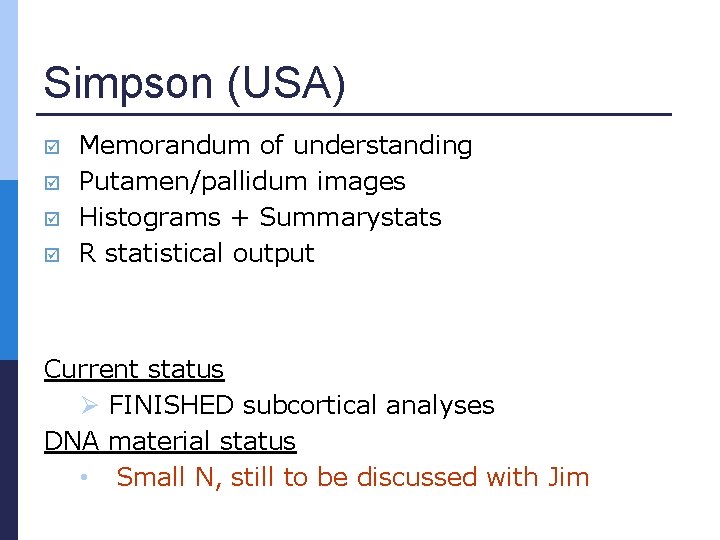 Simpson (USA)

☑ Memorandum of understanding
☑ Putamen/pallidum images
☑ Histograms + Summarystats
☑ R statistical output

Current status
➢ FINISHED subcortical analyses
DNA material status
• Small N, still to be discussed with Jim